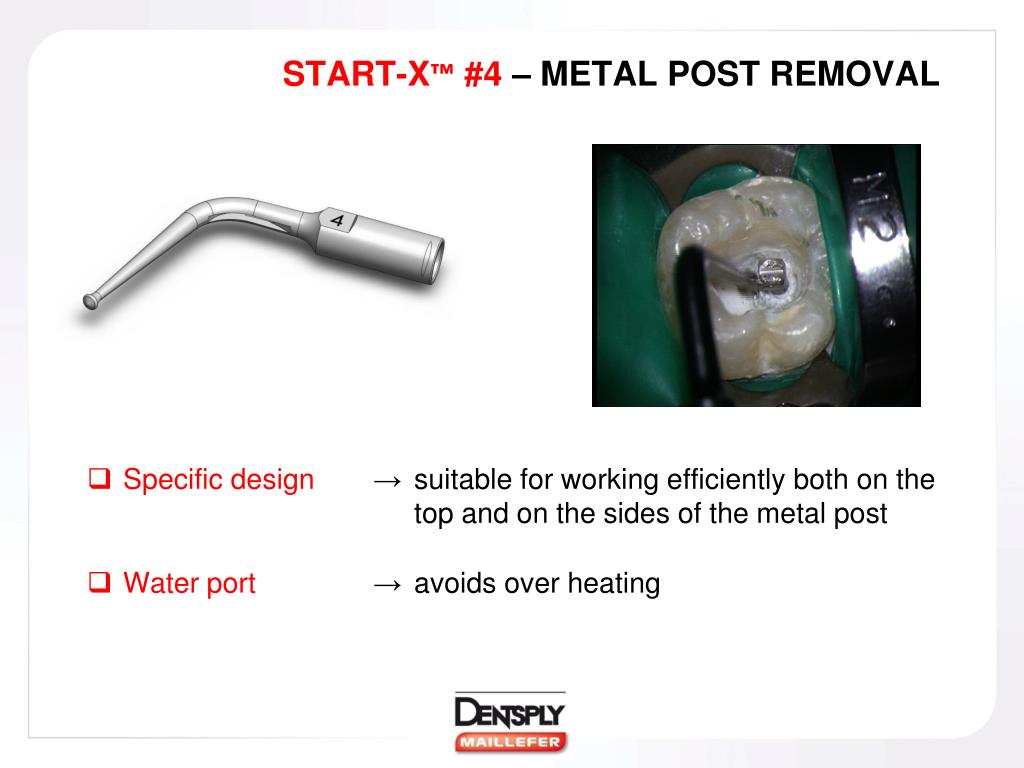 START-X™ #4 – METAL POST REMOVAL

4

M2

❑ Specific design → suitable for working efficiently both on the top and on the sides of the metal post

❑ Water port → avoids over heating

DENTSPLY
MAILLEFER